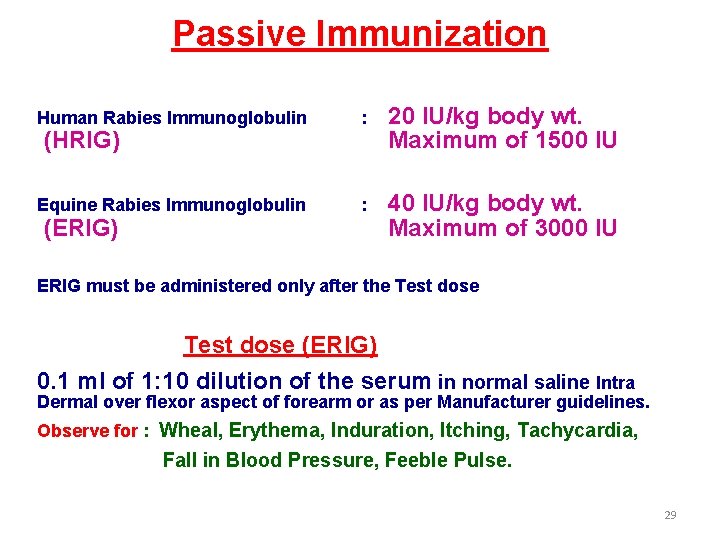 Passive Immunization

Human Rabies Immunoglobulin (HRIG) : 20 IU/kg body wt. Maximum of 1500 IU

Equine Rabies Immunoglobulin (ERIG) : 40 IU/kg body wt. Maximum of 3000 IU

ERIG must be administered only after the Test dose

Test dose (ERIG)

0.1 ml of 1:10 dilution of the serum in normal saline Intra Dermal over flexor aspect of forearm or as per Manufacturer guidelines.

Observe for : Wheal, Erythema, Induration, Itching, Tachycardia, Fall in Blood Pressure, Feeble Pulse.

29